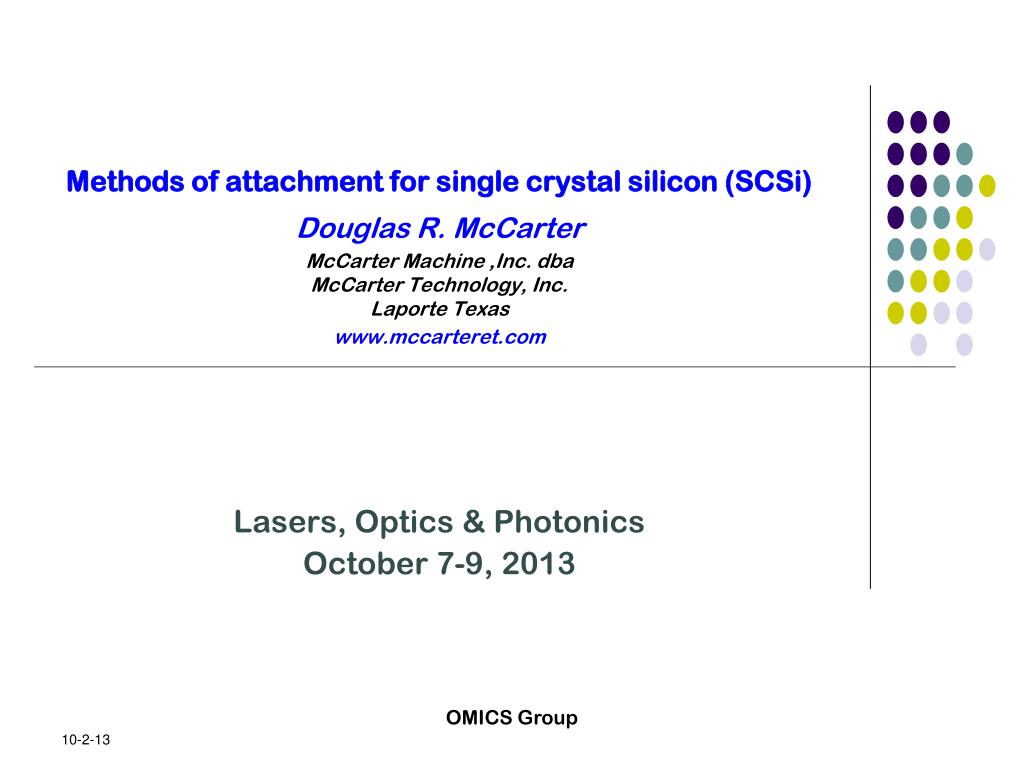 Methods of attachment for single crystal silicon (SCSi)

Douglas R. McCarter

McCarter Machine ,Inc. dba
McCarter Technology, Inc.
Laporte Texas
www.mccarteret.com

Lasers, Optics & Photonics
October 7-9, 2013

OMICS Group

10-2-13